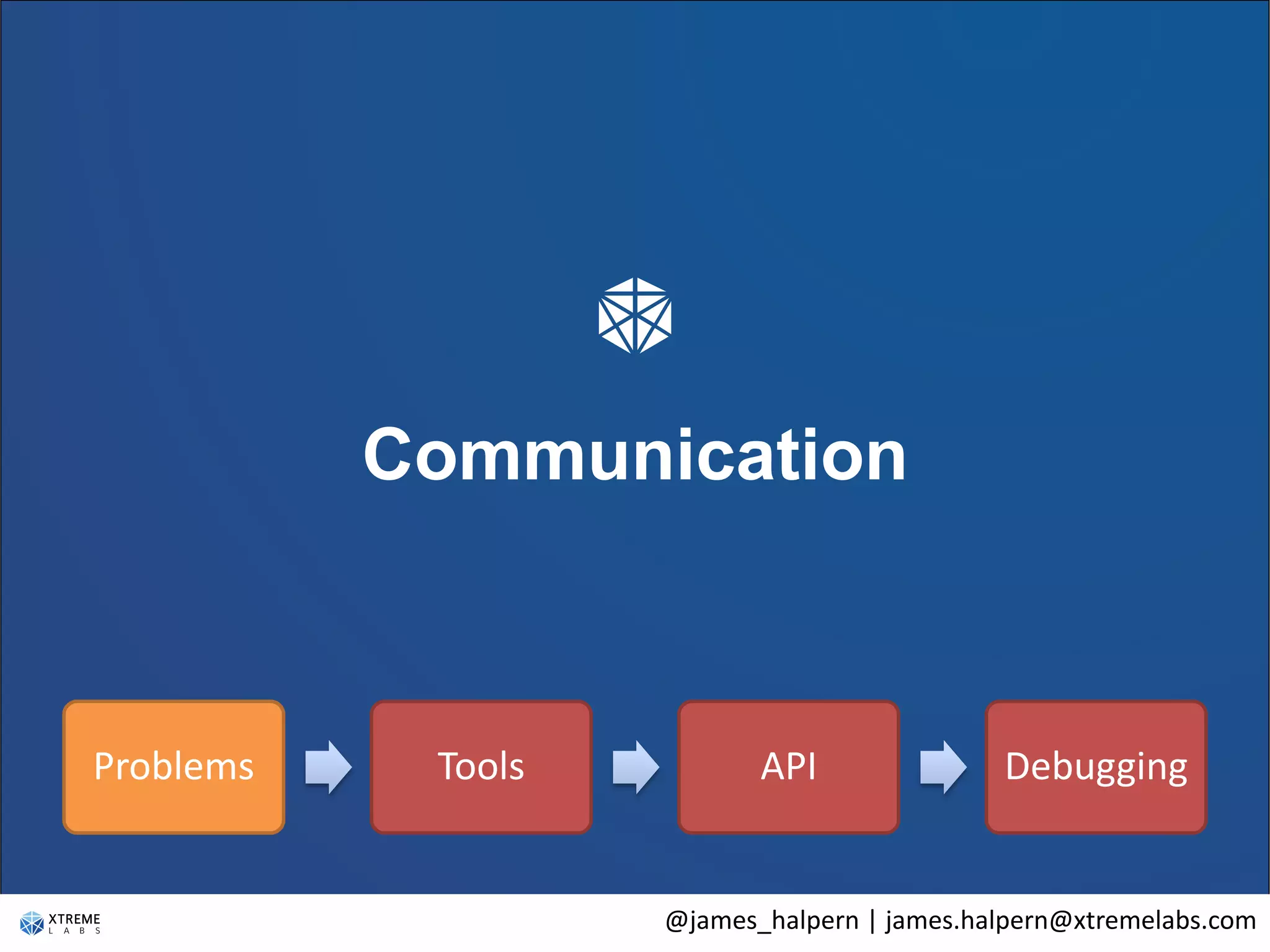 Communication

Problems

Tools

API

Debugging

XTREME
LABS

@james_halpern | james.halpern@xtremelabs.com